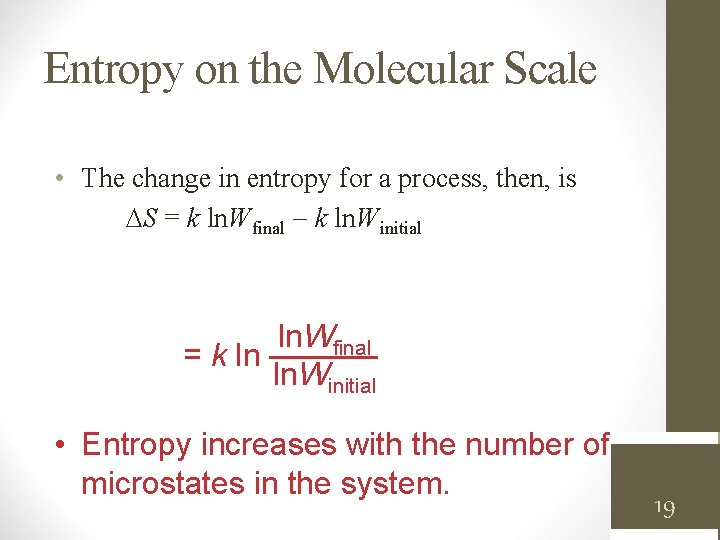 Entropy on the Molecular Scale

• The change in entropy for a process, then, is

$\Delta S = k \ln W_{\text{final}} - k \ln W_{\text{initial}}$

$= k \ln \frac{\ln W_{\text{final}}}{\ln W_{\text{initial}}}$

• Entropy increases with the number of microstates in the system.

19